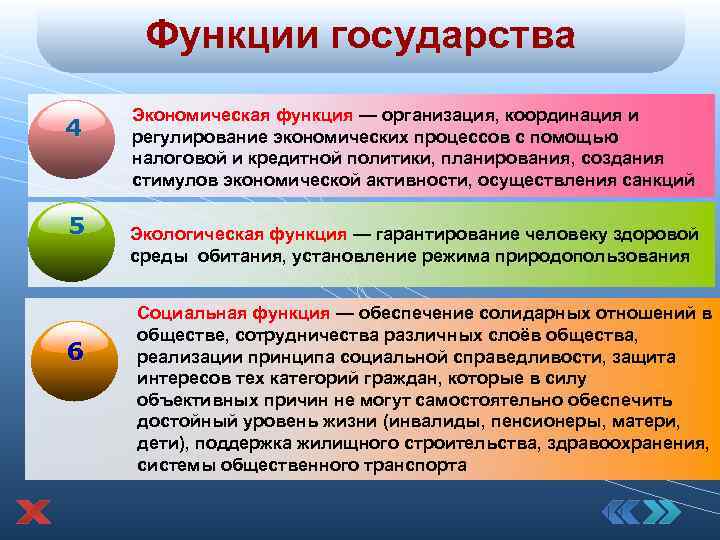 Функции государства

4

Экономическая функция — организация, координация и регулирование экономических процессов с помощью налоговой и кредитной политики, планирования, создания стимулов экономической активности, осуществления санкций

5

Экологическая функция — гарантирование человеку здоровой среды обитания, установление режима природопользования

6

Социальная функция — обеспечение солидарных отношений в обществе, сотрудничества различных слоёв общества, реализации принципа социальной справедливости, защита интересов тех категорий граждан, которые в силу объективных причин не могут самостоятельно обеспечить достойный уровень жизни (инвалиды, пенсионеры, матери, дети), поддержка жилищного строительства, здравоохранения, системы общественного транспорта